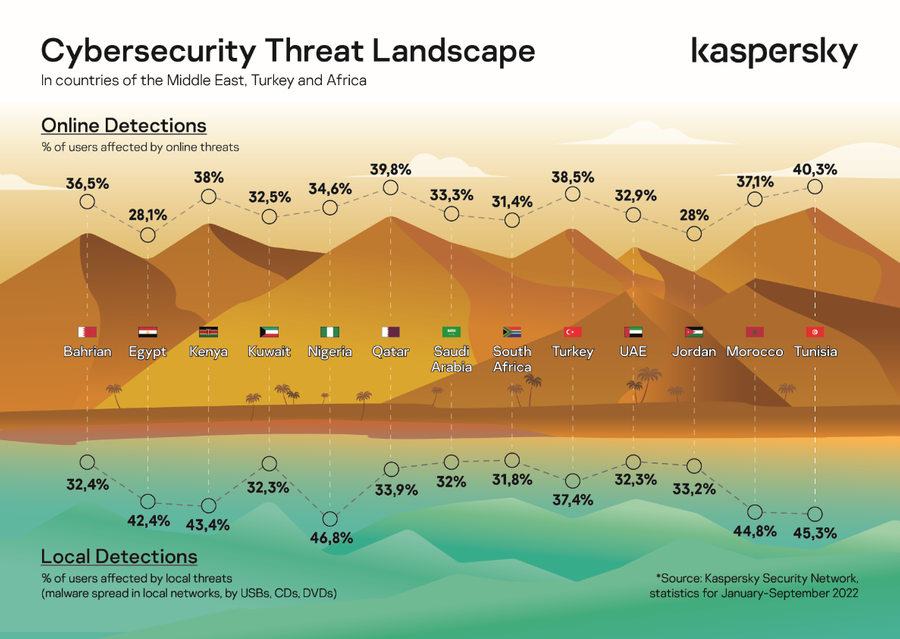 Cybersecurity Threat Landscape
In countries of the Middle East, Turkey and Africa

kaspersky

Online Detections
% of users affected by online threats

36,5%
28,1%
38%
32,5%
34,6%
39,8%
33,3%
31,4%
38,5%
32,9%
28%
37,1%
40,3%

Bahrian
Egypt
Kenya
Kuwait
Nigeria
Qatar
Saudi Arabia
South Africa
Turkey
UAE
Jordan
Morocco
Tunisia

32,4%
42,4%
43,4%
32,3%
46,8%
33,9%
32%
31,8%
37,4%
32,3%
33,2%
44,8%
45,3%

Local Detections
% of users affected by local threats
(malware spread in local networks, by USBs, CDs, DVDs)

*Source: Kaspersky Security Network, statistics for January-September 2022